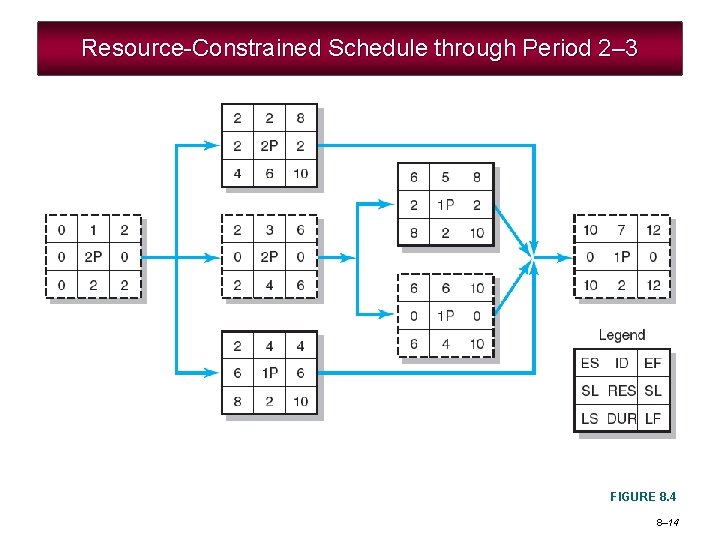 Resource-Constrained Schedule through Period 2–3

| 0 | 1 | 2 |
|---|---|---|
| 0 | 2P | 0 |
| 0 | 2 | 2 |

| 2 | 2 | 8 |
|---|---|---|
| 2 | 2P | 2 |
| 4 | 6 | 10 |

| 2 | 3 | 6 |
|---|---|---|
| 0 | 2P | 0 |
| 2 | 4 | 6 |

| 2 | 4 | 4 |
|---|---|---|
| 6 | 1P | 6 |
| 8 | 2 | 10 |

| 6 | 5 | 8 |
|---|---|---|
| 2 | 1P | 2 |
| 8 | 2 | 10 |

| 6 | 6 | 10 |
|---|---|---|
| 0 | 1P | 0 |
| 6 | 4 | 10 |

| 10 | 7 | 12 |
|---|---|---|
| 0 | 1P | 0 |
| 10 | 2 | 12 |

Legend

| ES | ID | EF |
|---|---|---|
| SL | RES | SL |
| LS | DUR | LF |

FIGURE 8.4

8–14